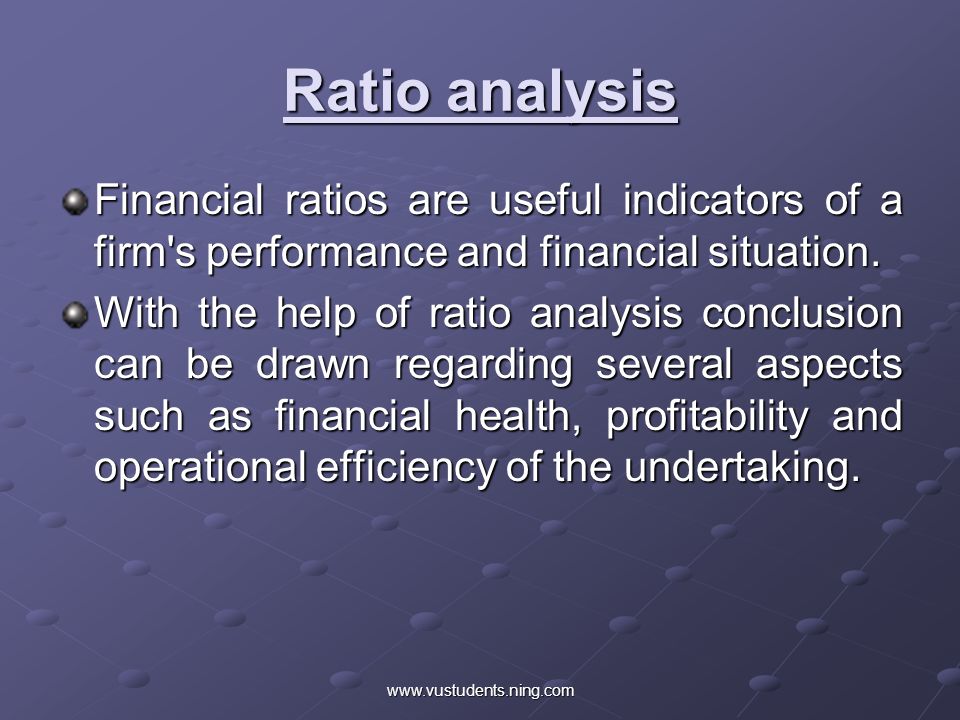 Ratio analysis

Financial ratios are useful indicators of a firm's performance and financial situation.

With the help of ratio analysis conclusion can be drawn regarding several aspects such as financial health, profitability and operational efficiency of the undertaking.

www.vustudents.ning.com